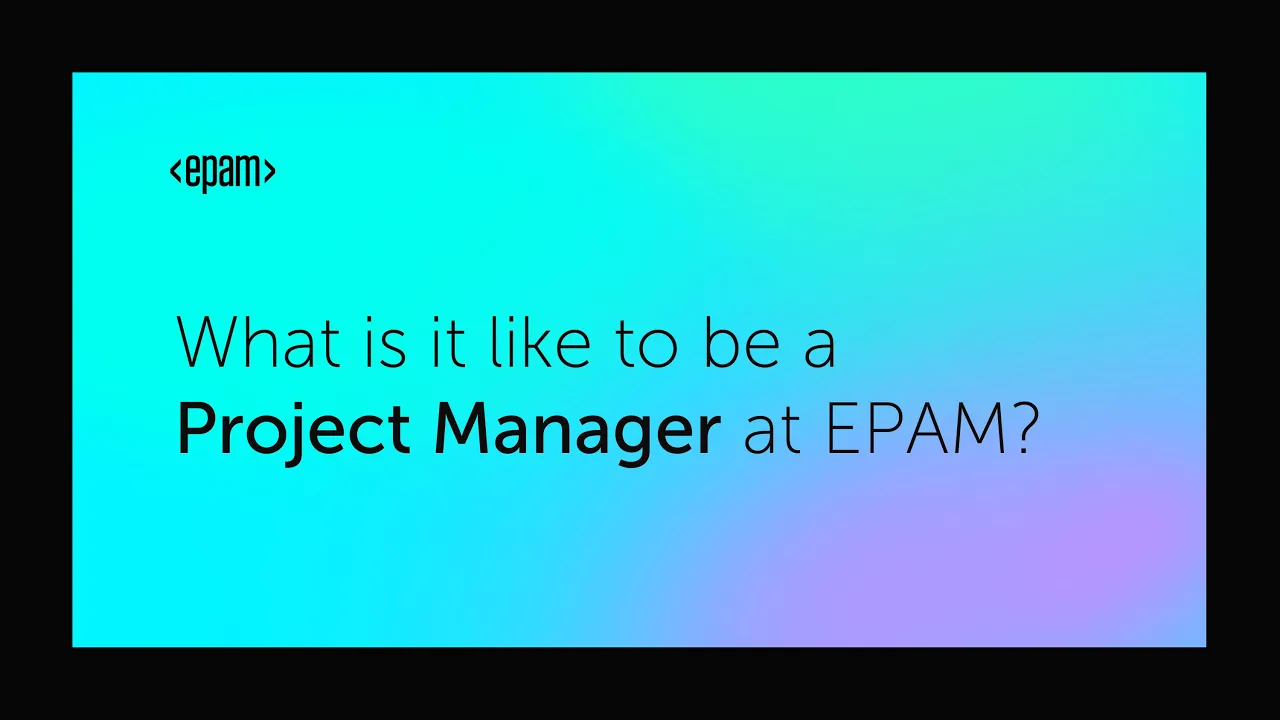 <epam>

What is it like to be a Project Manager at EPAM?